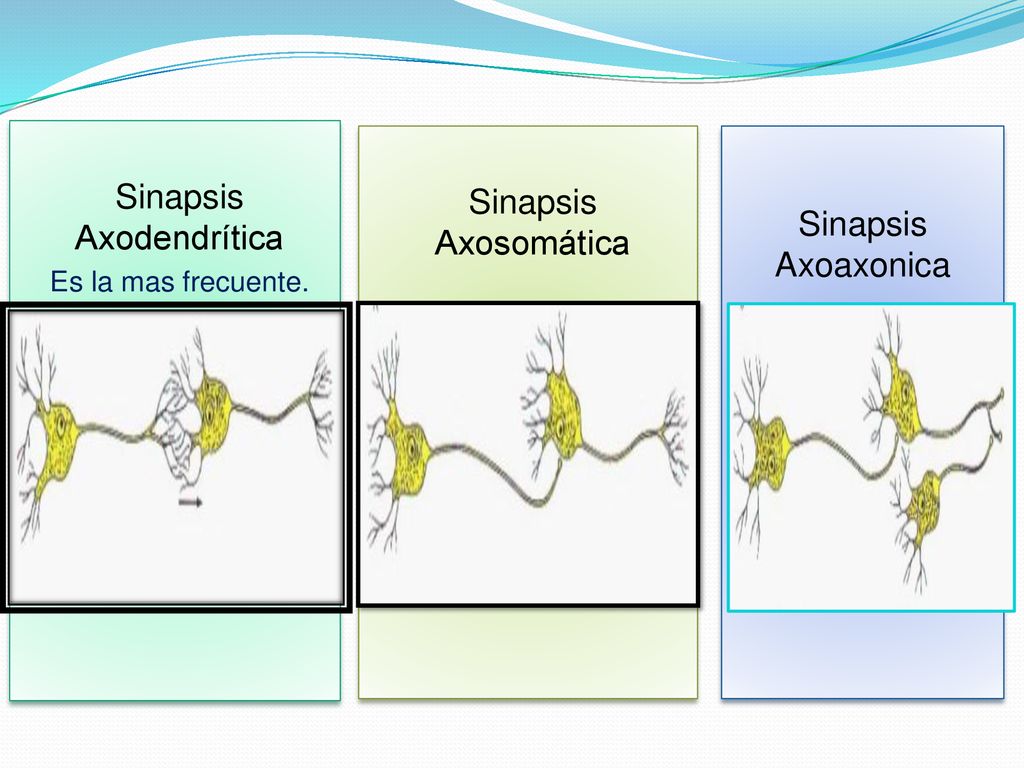 Sinapsis Axodendrítica
Es la mas frecuente.

Sinapsis Axosomática

Sinapsis Axoaxonica